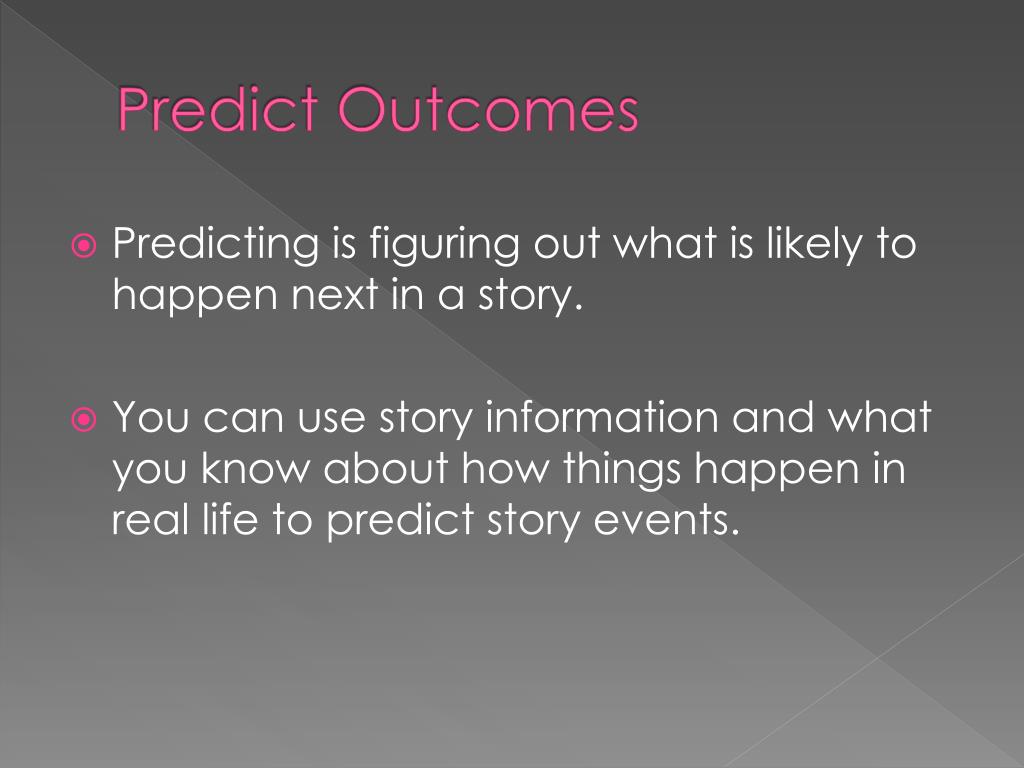 Predict Outcomes

Predicting is figuring out what is likely to happen next in a story.

You can use story information and what you know about how things happen in real life to predict story events.